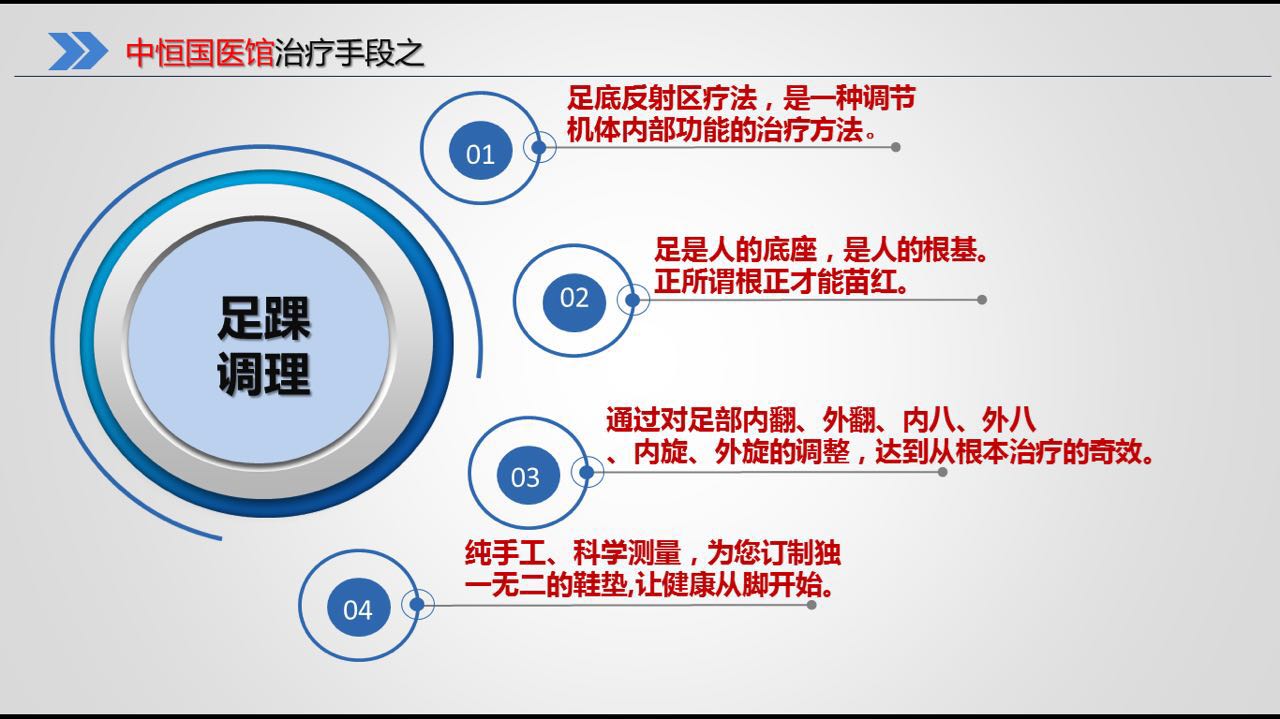 中恒国医馆治疗手段之

足踝
调理

01

足底反射区疗法，是一种调节机体内部功能的治疗方法。

02

足是人的底座，是人的根基。
正所谓根正才能苗红。

03

通过对足部内翻、外翻、内八、外八、内旋、外旋的调整，达到从根本治疗的奇效。

04

纯手工、科学测量，为您订制独一无二的鞋垫,让健康从脚开始。